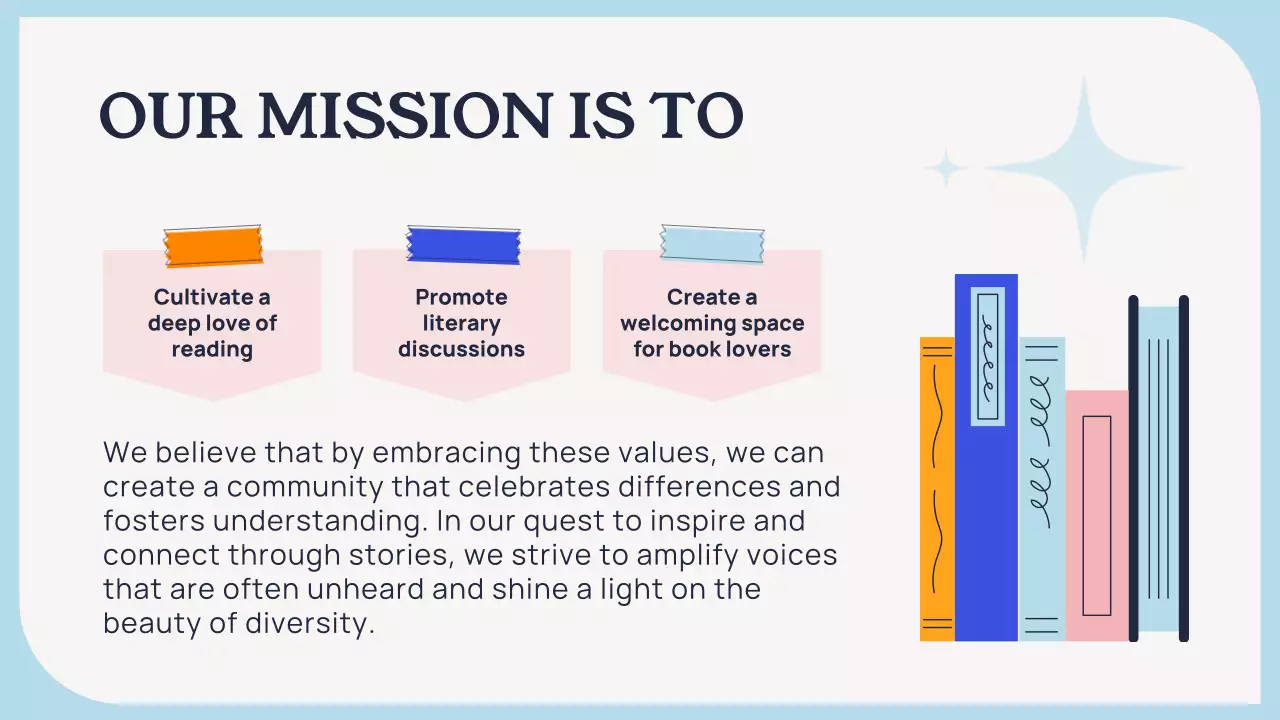 OUR MISSION IS TO

Cultivate a deep love of reading

Promote literary discussions

Create a welcoming space for book lovers

We believe that by embracing these values, we can create a community that celebrates differences and fosters understanding. In our quest to inspire and connect through stories, we strive to amplify voices that are often unheard and shine a light on the beauty of diversity.